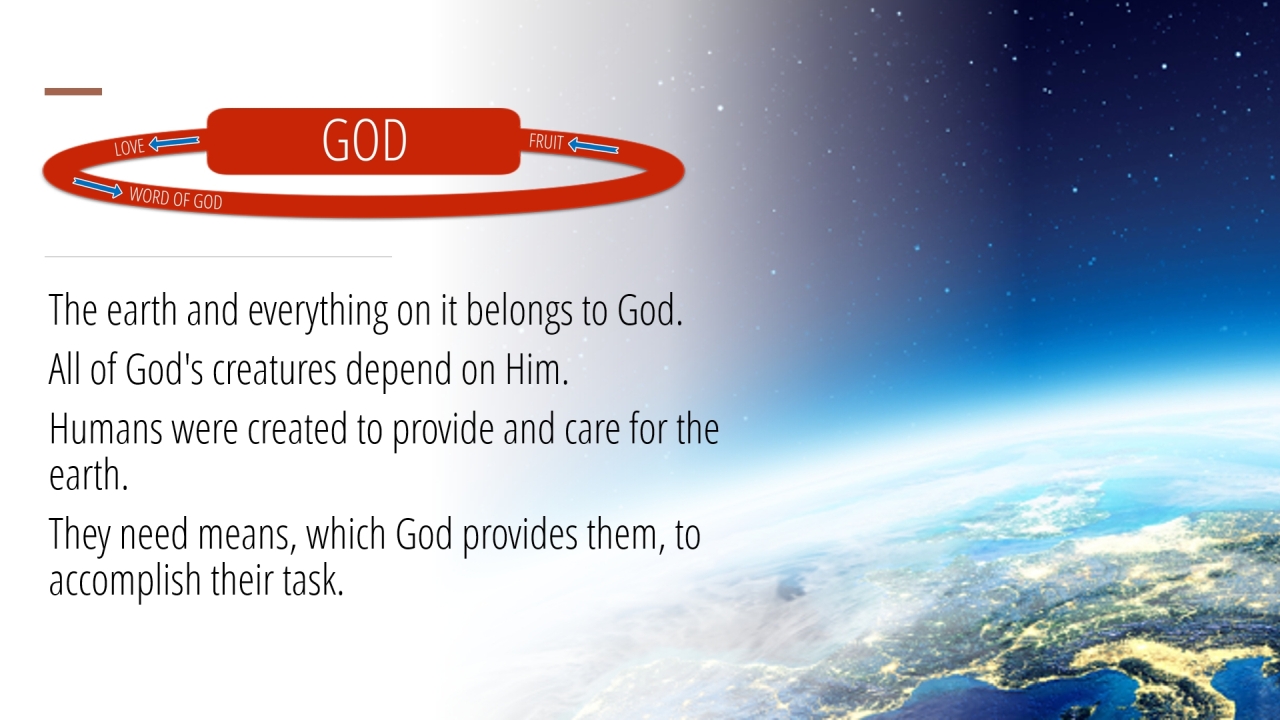 LOVE
GOD
FRUIT
WORD OF GOD

The earth and everything on it belongs to God.

All of God's creatures depend on Him.

Humans were created to provide and care for the earth.

They need means, which God provides them, to accomplish their task.